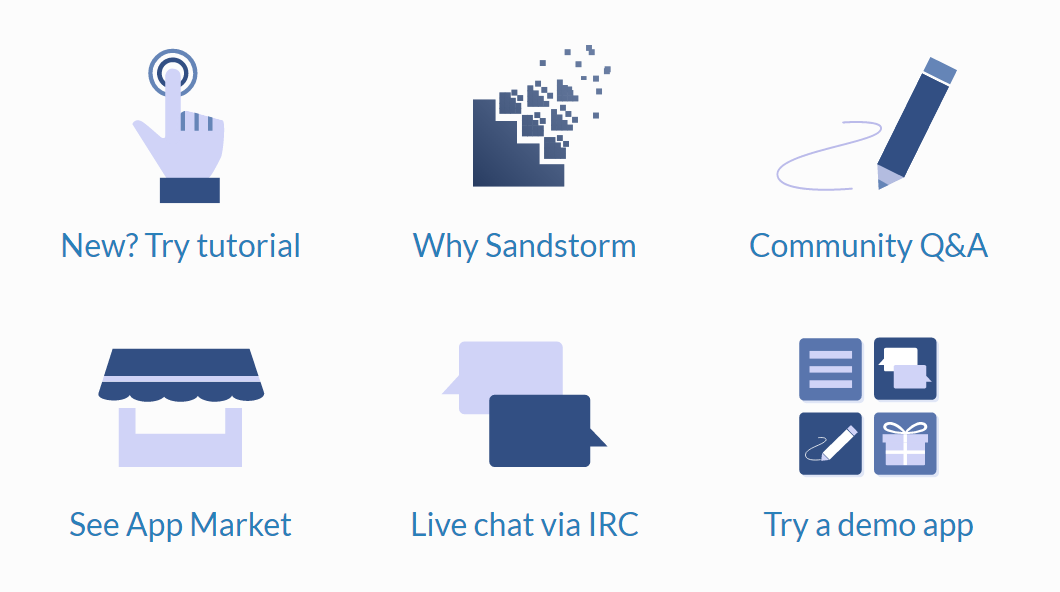 New? Try tutorial

Why Sandstorm

Community Q&A

See App Market

Live chat via IRC

Try a demo app